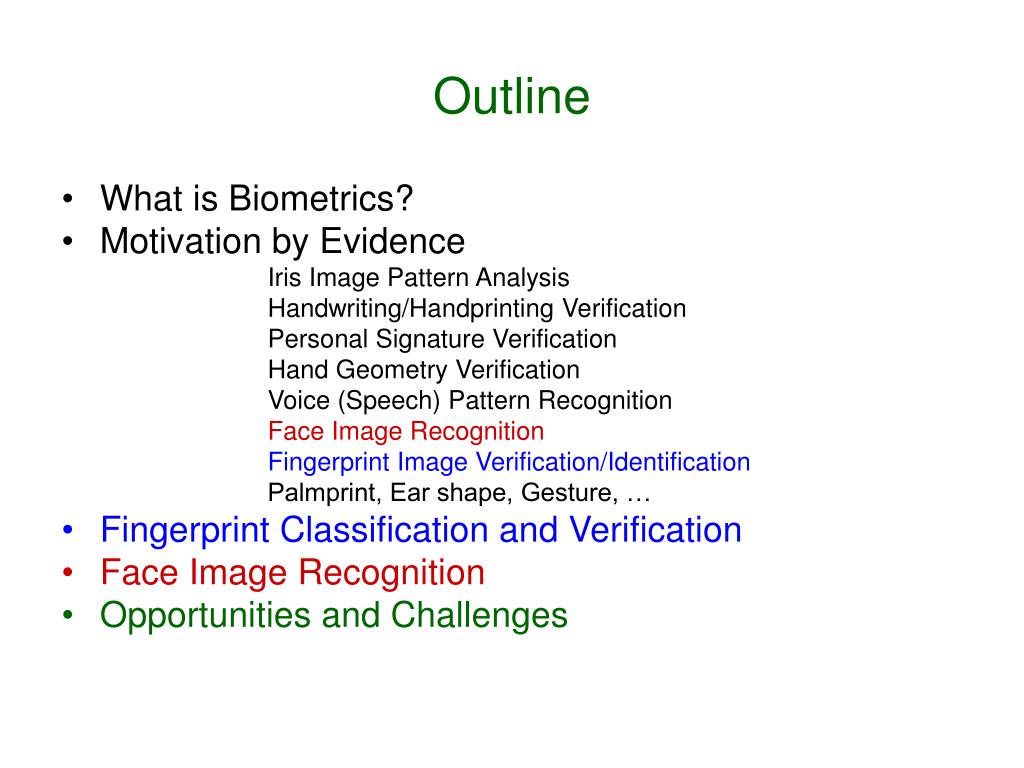 Outline

• What is Biometrics?
• Motivation by Evidence

Iris Image Pattern Analysis
Handwriting/Handprinting Verification
Personal Signature Verification
Hand Geometry Verification
Voice (Speech) Pattern Recognition
Face Image Recognition
Fingerprint Image Verification/Identification
Palmprint, Ear shape, Gesture, …

• Fingerprint Classification and Verification
• Face Image Recognition
• Opportunities and Challenges